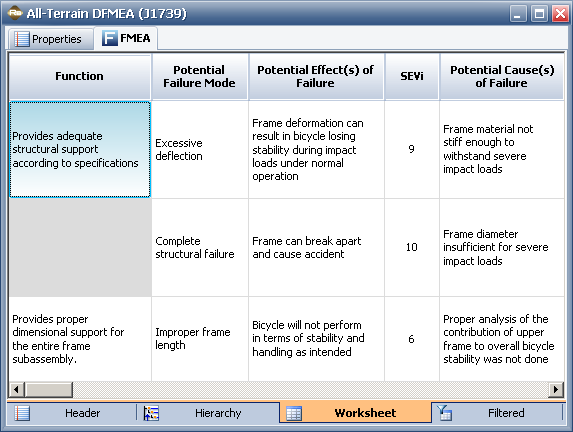 All-Terrain DFMEA (J1739)

Properties FMEA

| Function | Potential Failure Mode | Potential Effect(s) of Failure | SEVi | Potential Cause(s) of Failure |
|---|---|---|---|---|
| Provides adequate structural support according to specifications | Excessive deflection | Frame deformation can result in bicycle losing stability during impact loads under normal operation | 9 | Frame material not stiff enough to withstand severe impact loads |
| | Complete structural failure | Frame can break apart and cause accident | 10 | Frame diameter insufficient for severe impact loads |
| Provides proper dimensional support for the entire frame subassembly. | Improper frame length | Bicycle will not perform in terms of stability and handling as intended | 6 | Proper analysis of the contribution of upper frame to overall bicycle stability was not done |

Header Hierarchy Worksheet Filtered